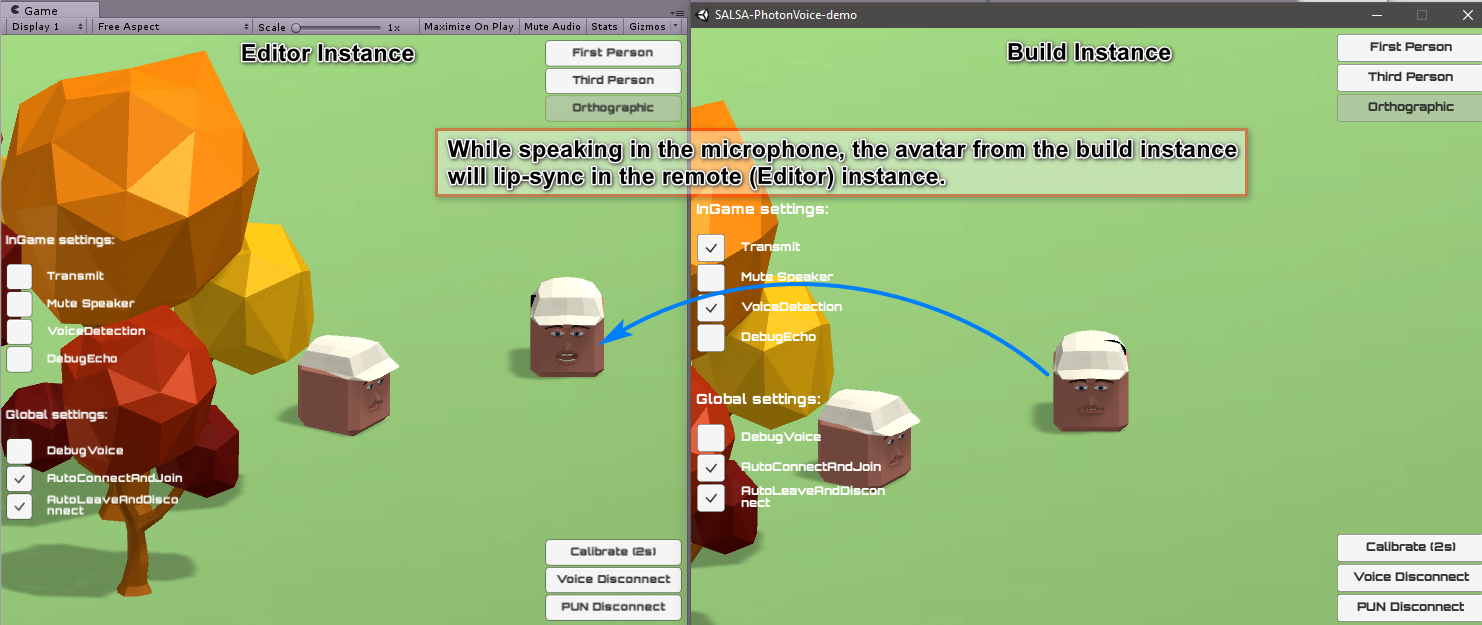 Game
Display 1
Free Aspect
Scale
1x
Maximize On Play
Mute Audio
Stats
Gizmos

Editor Instance

First Person
Third Person
Orthographic

InGame settings:
Transmit
Mute Speaker
VoiceDetection
DebugEcho

Global settings:
DebugVoice
AutoConnectAndJoin
AutoLeaveAndDisconnect

Calibrate (2s)
Voice Disconnect
PUN Disconnect

SALSA-PhotonVoice-demo

Build Instance

First Person
Third Person
Orthographic

While speaking in the microphone, the avatar from the build instance will lip-sync in the remote (Editor) instance.

InGame settings:
Transmit
Mute Speaker
VoiceDetection
DebugEcho

Global settings:
DebugVoice
AutoConnectAndJoin
AutoLeaveAndDisconnect

Calibrate (2s)
Voice Disconnect
PUN Disconnect